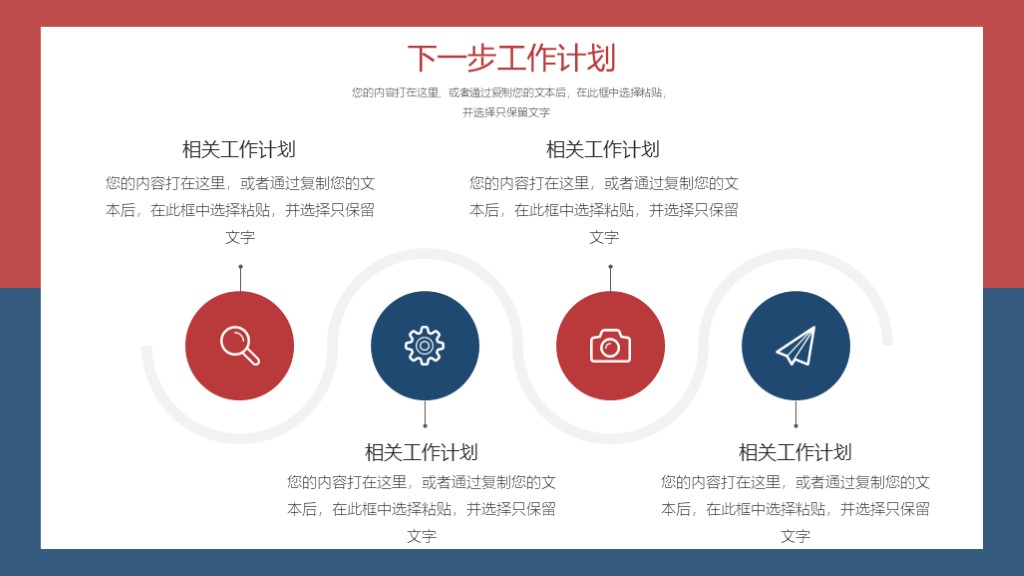 下一步工作计划

您的内容打在这里，或者通过复制您的文本后，在此框中选择粘贴，并选择只保留文字

相关工作计划

您的内容打在这里，或者通过复制您的文本后，在此框中选择粘贴，并选择只保留文字

相关工作计划

您的内容打在这里，或者通过复制您的文本后，在此框中选择粘贴，并选择只保留文字

相关工作计划

您的内容打在这里，或者通过复制您的文本后，在此框中选择粘贴，并选择只保留文字

相关工作计划

您的内容打在这里，或者通过复制您的文本后，在此框中选择粘贴，并选择只保留文字